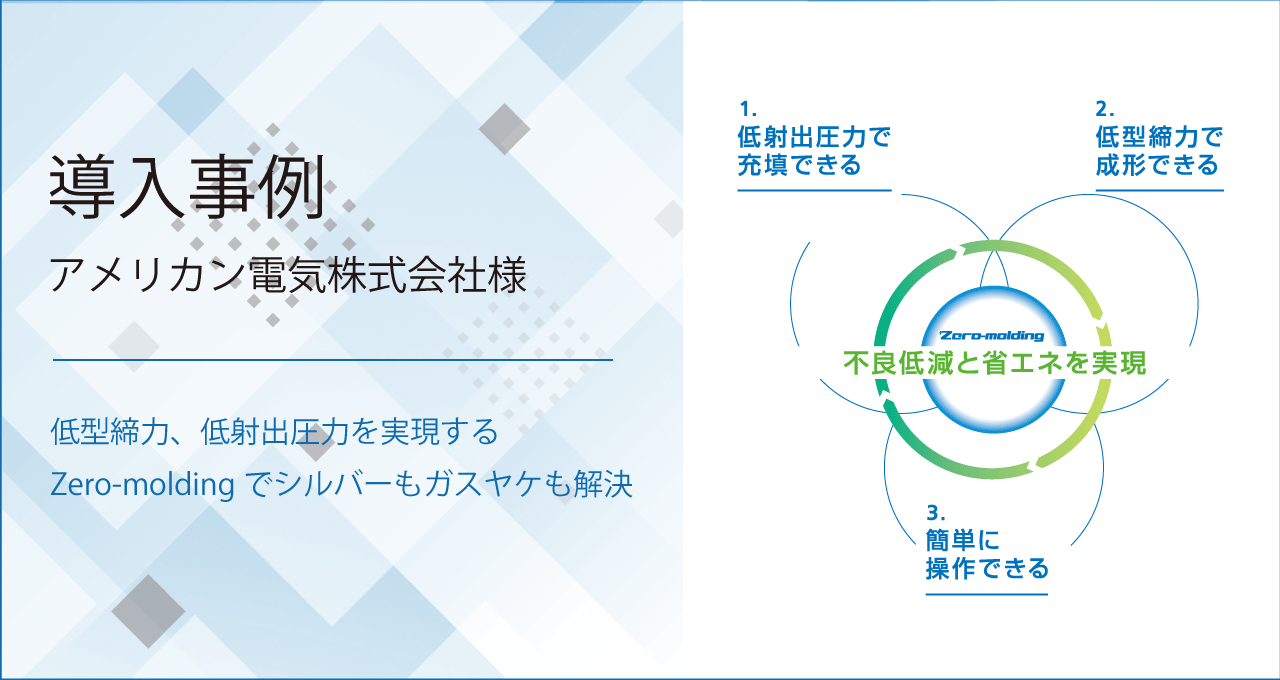 導入事例

アメリカン電気株式会社様

低型締力、低射出圧力を実現する

Zero-molding でシルバーもガスヤケも解決

1.
低射出圧力で
充填できる

2.
低型締力で
成形できる

Zero-molding

不良低減と省エネを実現

3.
簡単に
操作できる